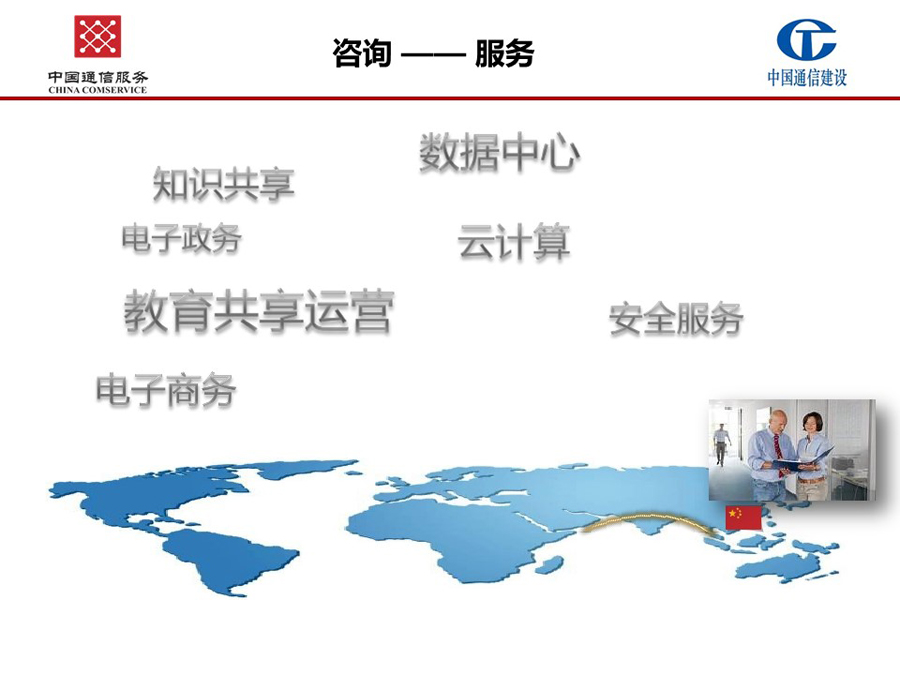 中国通信服务
CHINA COMSERVICE

咨询 —— 服务

中国通信建设

数据中心

知识共享

电子政务

云计算

教育共享运营

安全服务

电子商务